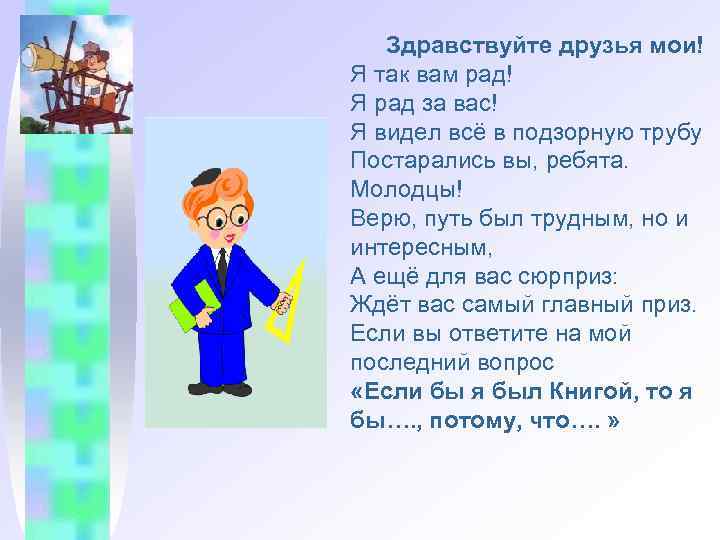 Здравствуйте друзья мои!
Я так вам рад!
Я рад за вас!
Я видел всё в подзорную трубу
Постарались вы, ребята.
Молодцы!
Верю, путь был трудным, но и интересным,
А ещё для вас сюрприз:
Ждёт вас самый главный приз.
Если вы ответите на мой последний вопрос
«Если бы я был Книгой, то я бы…., потому, что…. »